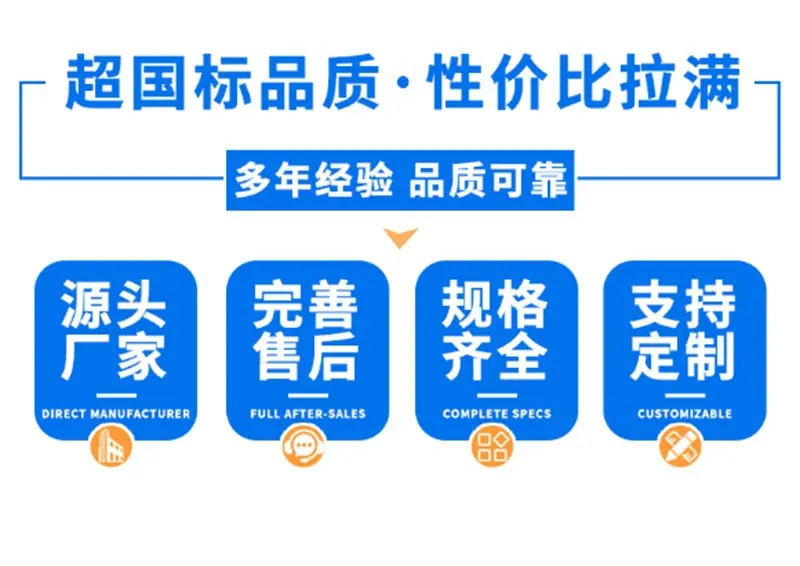 超国标品质·性价比拉满

多年经验 品质可靠

源头厂家
DIRECT MANUFACTURER

完善售后
FULL AFTER-SALES

规格齐全
COMPLETE SPECS

支持定制
CUSTOMIZABLE